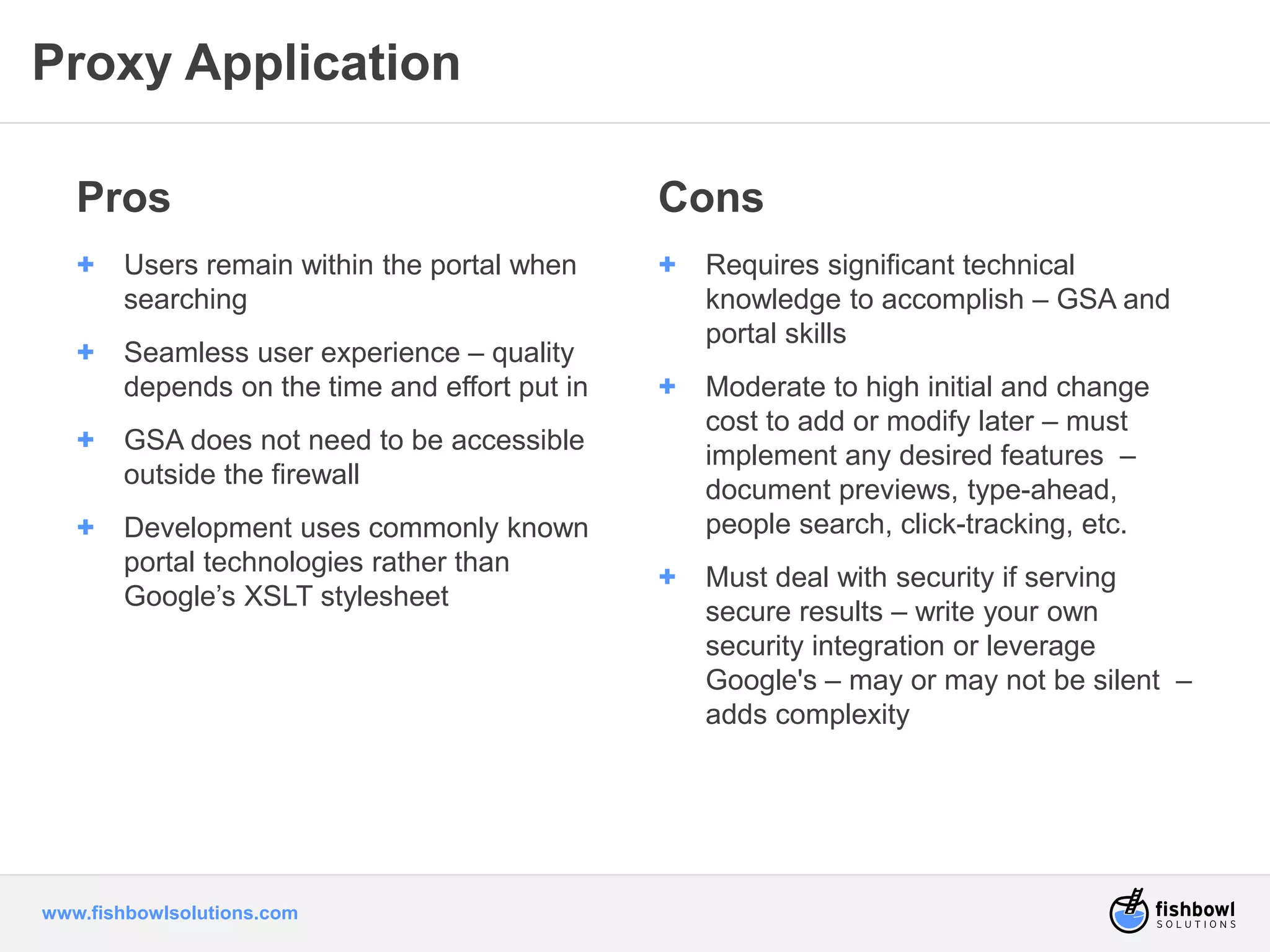 Proxy Application

Pros

+ Users remain within the portal when searching

+ Seamless user experience – quality depends on the time and effort put in

+ GSA does not need to be accessible outside the firewall

+ Development uses commonly known portal technologies rather than Google’s XSLT stylesheet

Cons

+ Requires significant technical knowledge to accomplish – GSA and portal skills

+ Moderate to high initial and change cost to add or modify later – must implement any desired features – document previews, type-ahead, people search, click-tracking, etc.

+ Must deal with security if serving secure results – write your own security integration or leverage Google's – may or may not be silent – adds complexity

www.fishbowlsolutions.com

fishbowl SOLUTIONS